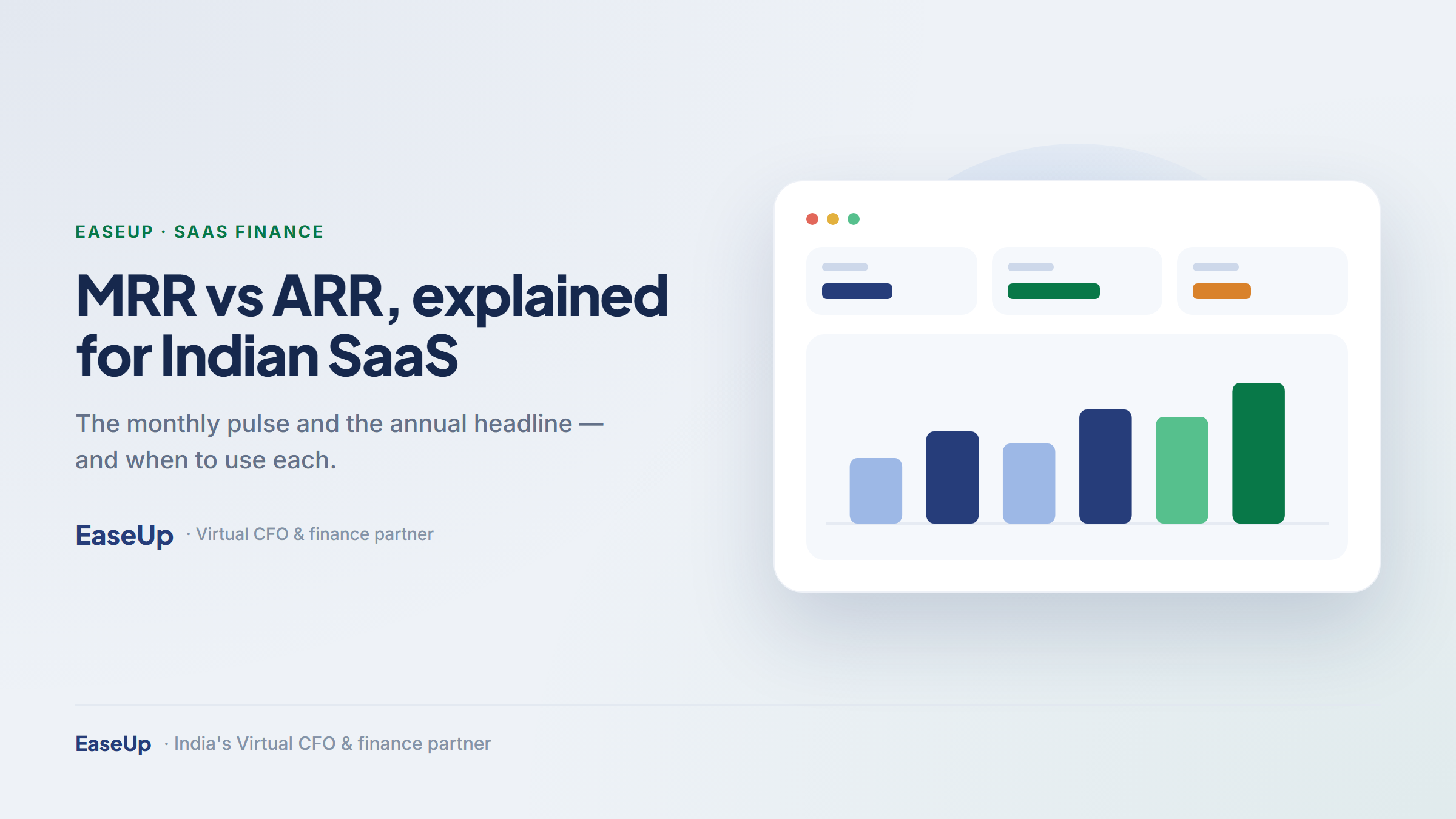 EASEUP · SAAS FINANCE

MRR vs ARR, explained for Indian SaaS

The monthly pulse and the annual headline — and when to use each.

EaseUp · Virtual CFO & finance partner

EaseUp · India's Virtual CFO & finance partner